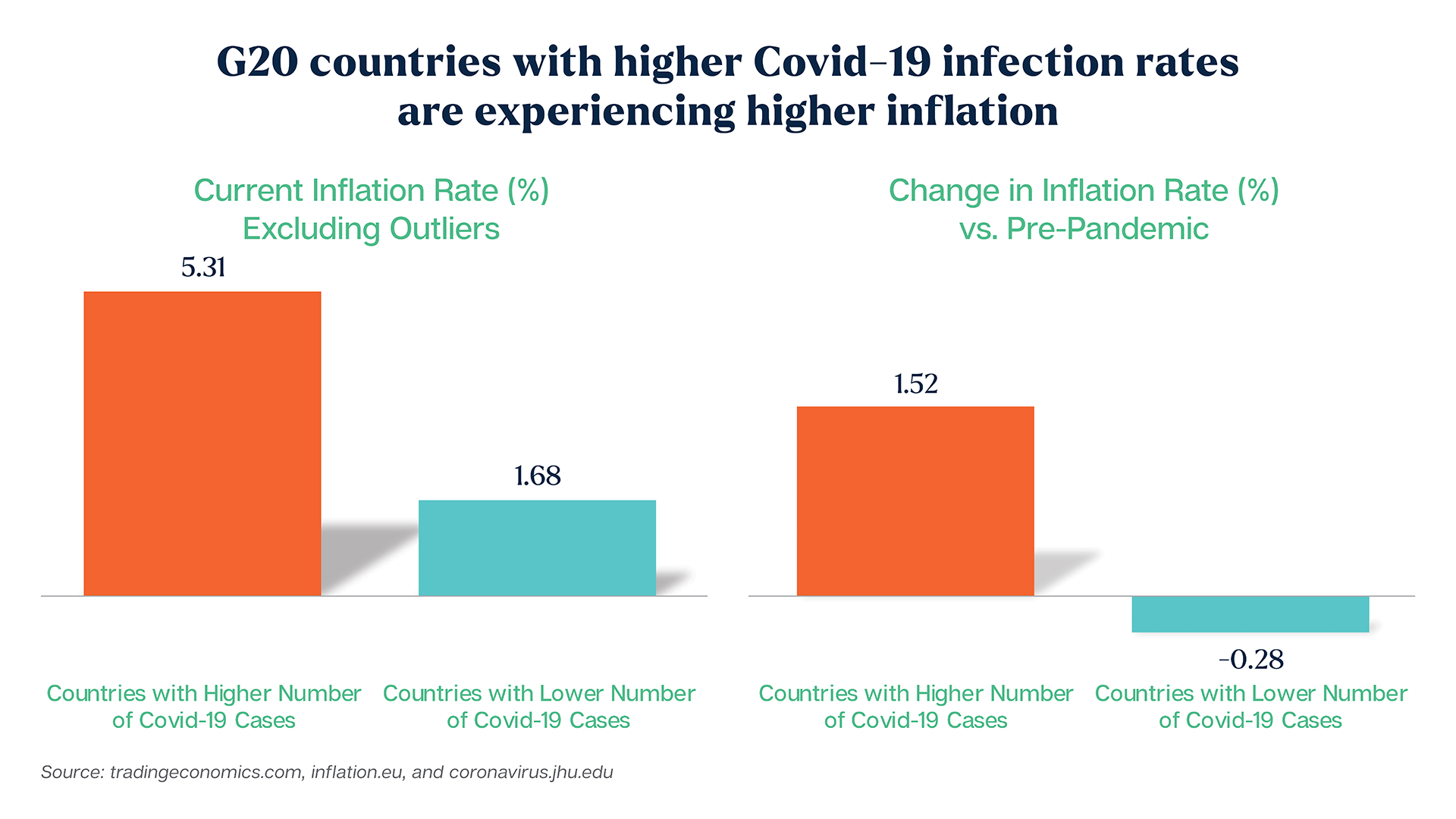 G20 countries with higher Covid-19 infection rates are experiencing higher inflation

Current Inflation Rate (%)
Excluding Outliers

5.31

1.68

Countries with Higher Number of Covid-19 Cases

Countries with Lower Number of Covid-19 Cases

Change in Inflation Rate (%)
vs. Pre-Pandemic

1.52

-0.28

Countries with Higher Number of Covid-19 Cases

Countries with Lower Number of Covid-19 Cases

Source: tradingeconomics.com, inflation.eu, and coronavirus.jhu.edu